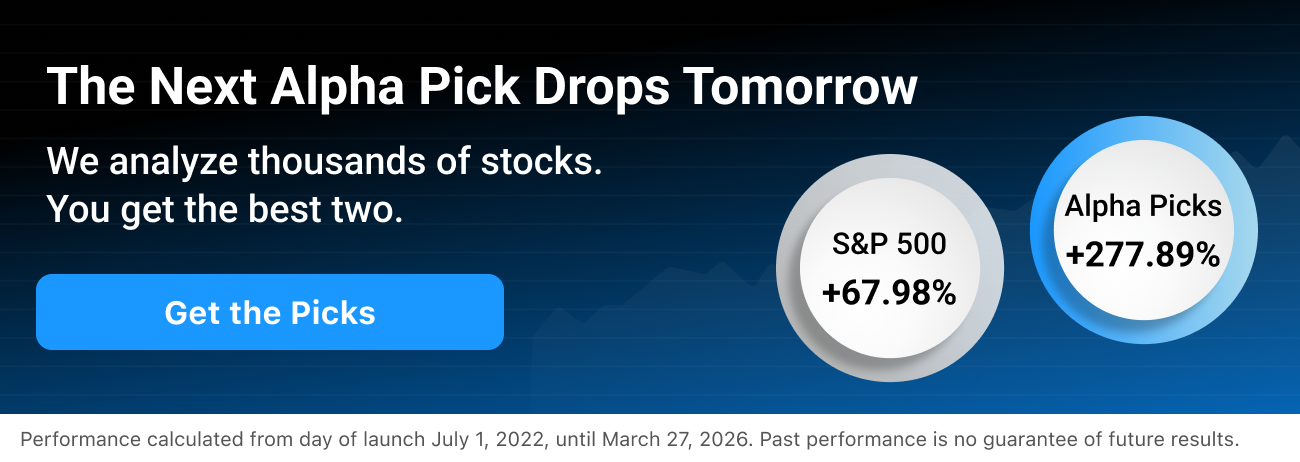 The Next Alpha Pick Drops Tomorrow

We analyze thousands of stocks.
You get the best two.

Get the Picks

S&P 500
+67.98%

Alpha Picks
+277.89%

Performance calculated from day of launch July 1, 2022, until March 27, 2026. Past performance is no guarantee of future results.